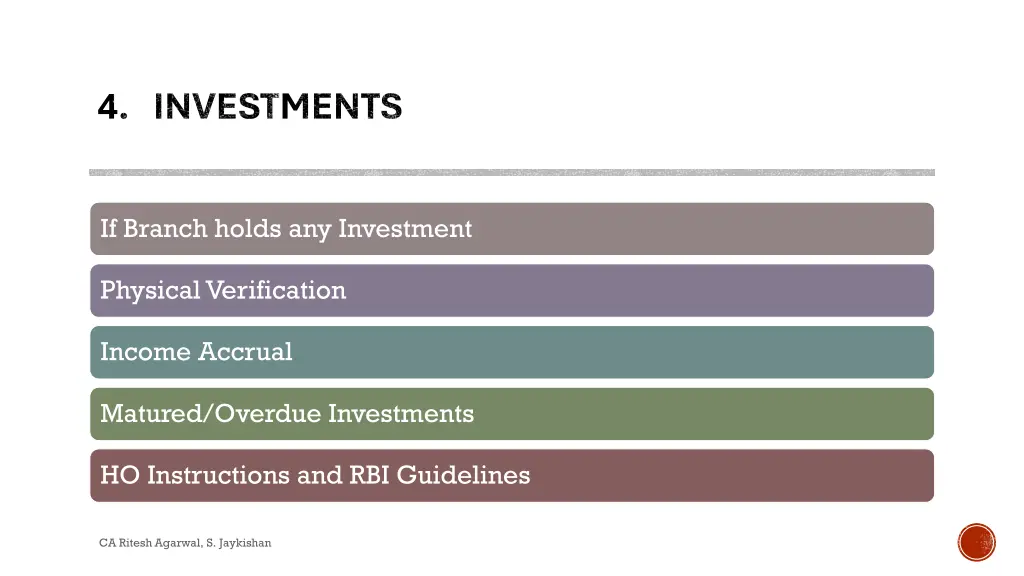 4. INVESTMENTS

If Branch holds any Investment

Physical Verification

Income Accrual

Matured/Overdue Investments

HO Instructions and RBI Guidelines

CA Ritesh Agarwal, S. Jaykishan